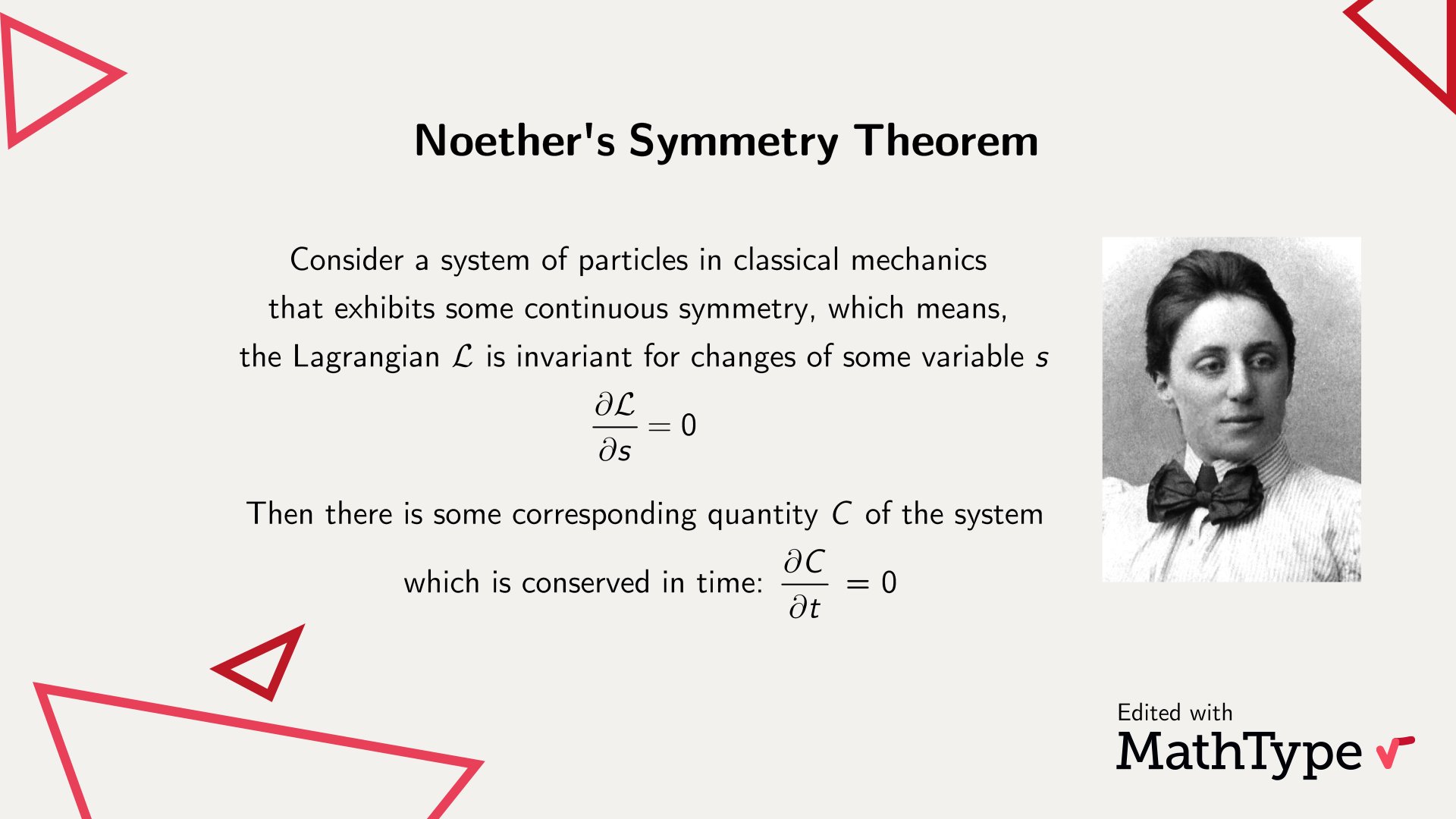 Noether's Symmetry Theorem

Consider a system of particles in classical mechanics that exhibits some continuous symmetry, which means, the Lagrangian $\mathcal{L}$ is invariant for changes of some variable $s$

$\frac{\partial \mathcal{L}}{\partial s} = 0$

Then there is some corresponding quantity $C$ of the system which is conserved in time: $\frac{\partial C}{\partial t} = 0$

Edited with
MathType